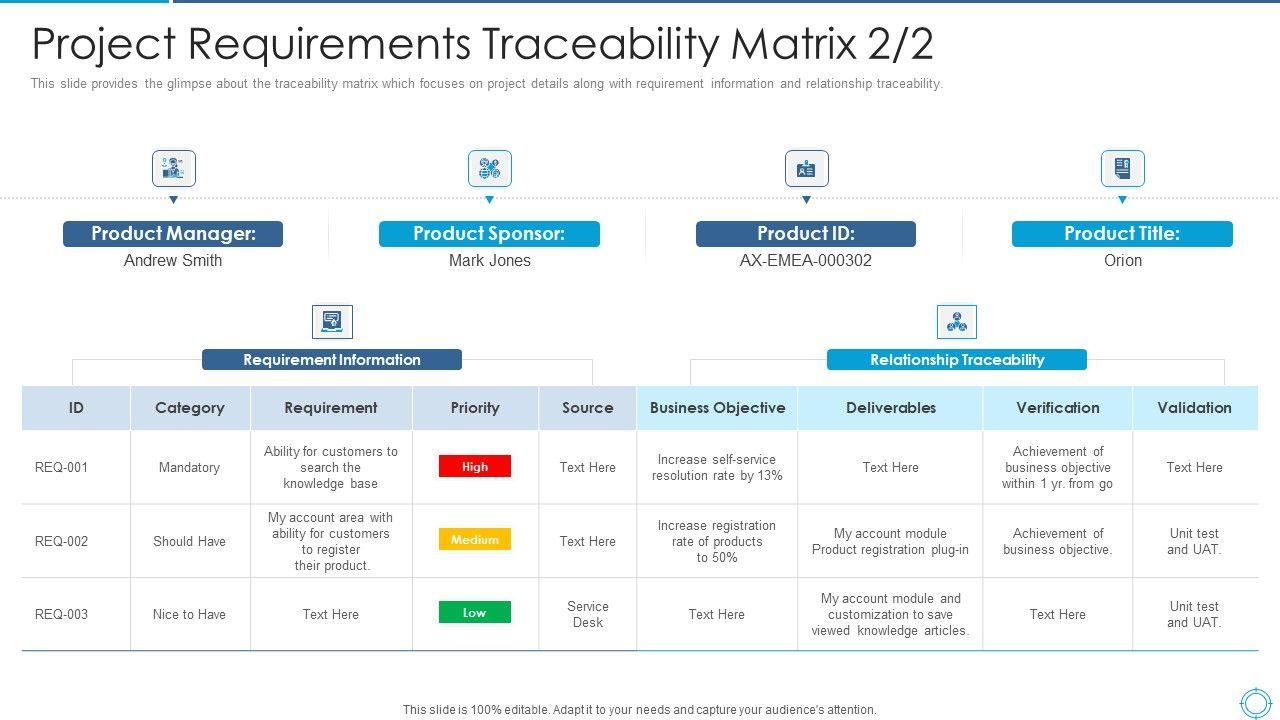 Project Requirements Traceability Matrix 2/2

This slide provides the glimpse about the traceability matrix which focuses on project details along with requirement information and relationship traceability.

Product Manager:
Andrew Smith

Product Sponsor:
Mark Jones

Product ID:
AX-EMEA-000302

Product Title:
Orion

Requirement Information

Relationship Traceability

| ID | Category | Requirement | Priority | Source | Business Objective | Deliverables | Verification | Validation |
|---|---|---|---|---|---|---|---|---|
| REQ-001 | Mandatory | Ability for customers to search the knowledge base | High | Text Here | Increase self-service resolution rate by 13% | Text Here | Achievement of business objective within 1 yr. from go | Text Here |
| REQ-002 | Should Have | My account area with ability for customers to register their product. | Medium | Text Here | Increase registration rate of products to 50% | My account module Product registration plug-in | Achievement of business objective. | Unit test and UAT. |
| REQ-003 | Nice to Have | Text Here | Low | Service Desk | Text Here | My account module and customization to save viewed knowledge articles. | Text Here | Unit test and UAT. |

This slide is 100% editable. Adapt it to your needs and capture your audience's attention.